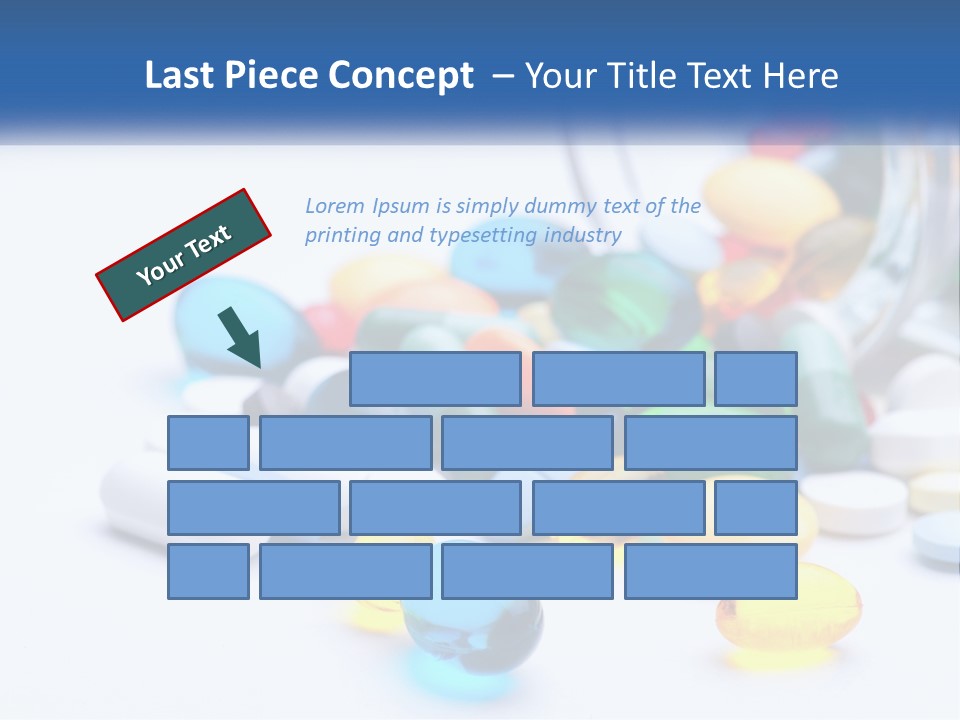 Last Piece Concept – Your Title Text Here

Your Text

Lorem Ipsum is simply dummy text of the printing and typesetting industry